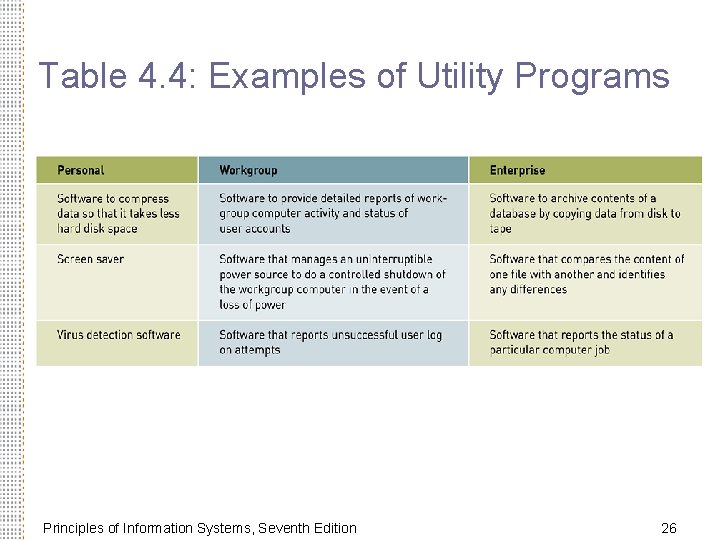 Table 4.4: Examples of Utility Programs

| Personal | Workgroup | Enterprise |
|---|---|---|
| Software to compress data so that it takes less hard disk space | Software to provide detailed reports of workgroup computer activity and status of user accounts | Software to archive contents of a database by copying data from disk to tape |
| Screen saver | Software that manages an uninterruptible power source to do a controlled shutdown of the workgroup computer in the event of a loss of power | Software that compares the content of one file with another and identifies any differences |
| Virus detection software | Software that reports unsuccessful user log on attempts | Software that reports the status of a particular computer job |

Principles of Information Systems, Seventh Edition

26